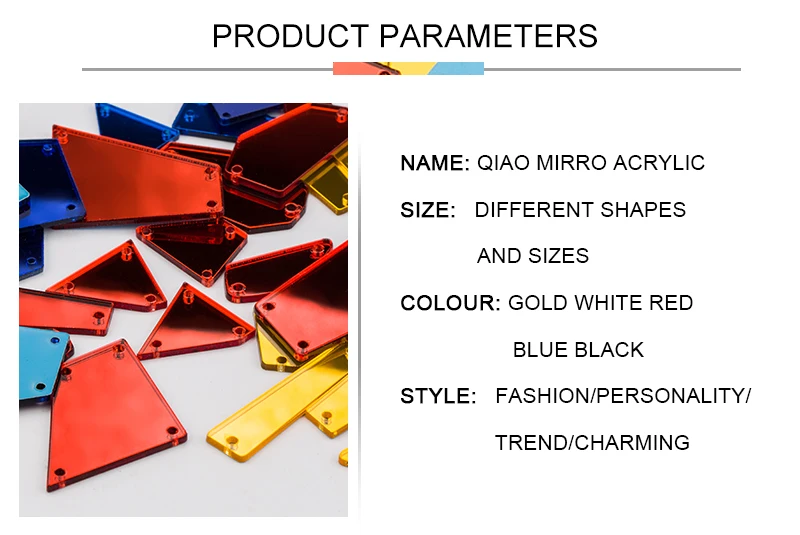 PRODUCT PARAMETERS

NAME: QIAO MIRRO ACRYLIC

SIZE: DIFFERENT SHAPES AND SIZES

COLOUR: GOLD WHITE RED BLUE BLACK

STYLE: FASHION/PERSONALITY/ TREND/CHARMING